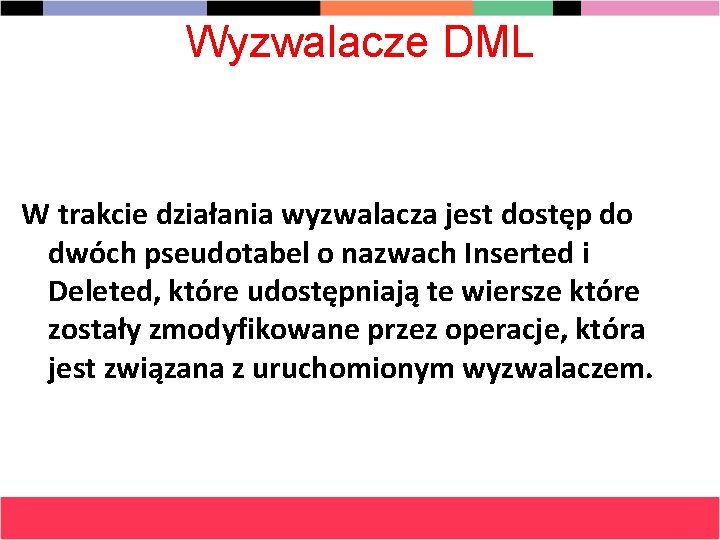 Wyzwalacze DML

W trakcie działania wyzwalacza jest dostęp do dwóch pseudotabel o nazwach Inserted i Deleted, które udostępniają te wiersze które zostały zmodyfikowane przez operacje, która jest związana z uruchomionym wyzwalaczem.